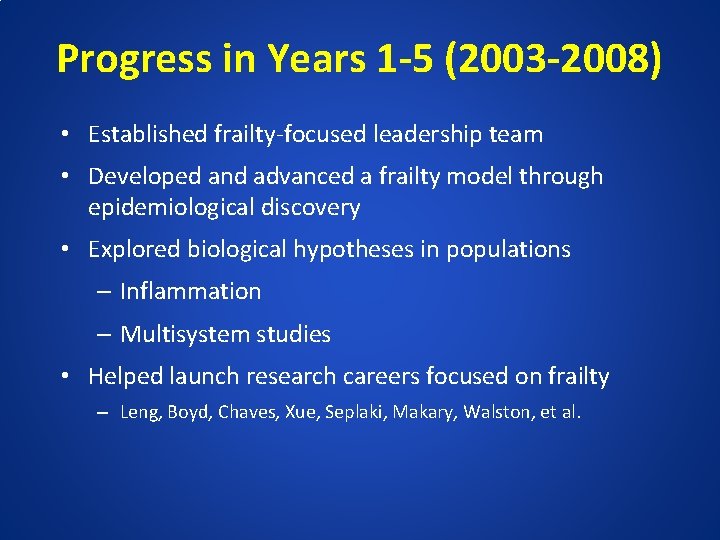 Progress in Years 1-5 (2003-2008)

• Established frailty-focused leadership team

• Developed and advanced a frailty model through epidemiological discovery

• Explored biological hypotheses in populations

– Inflammation

– Multisystem studies

• Helped launch research careers focused on frailty

– Leng, Boyd, Chaves, Xue, Seplaki, Makary, Walston, et al.